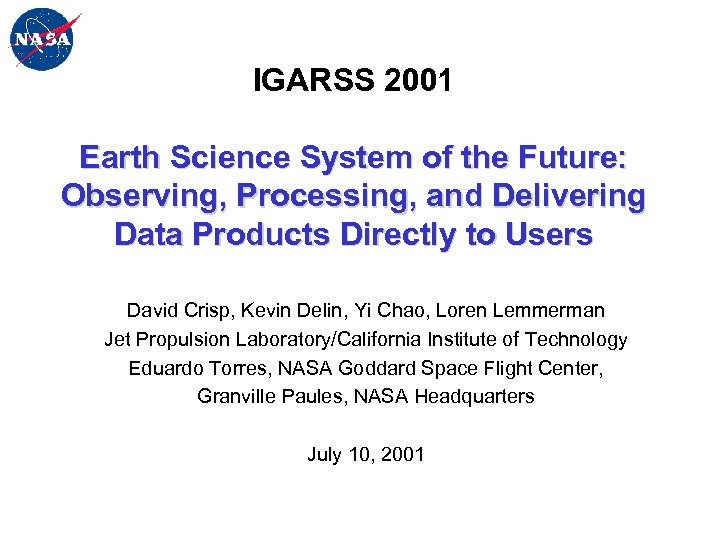 NASA

IGARSS 2001

Earth Science System of the Future: Observing, Processing, and Delivering Data Products Directly to Users

David Crisp, Kevin Delin, Yi Chao, Loren Lemmerman
Jet Propulsion Laboratory/California Institute of Technology
Eduardo Torres, NASA Goddard Space Flight Center,
Granville Paules, NASA Headquarters

July 10, 2001